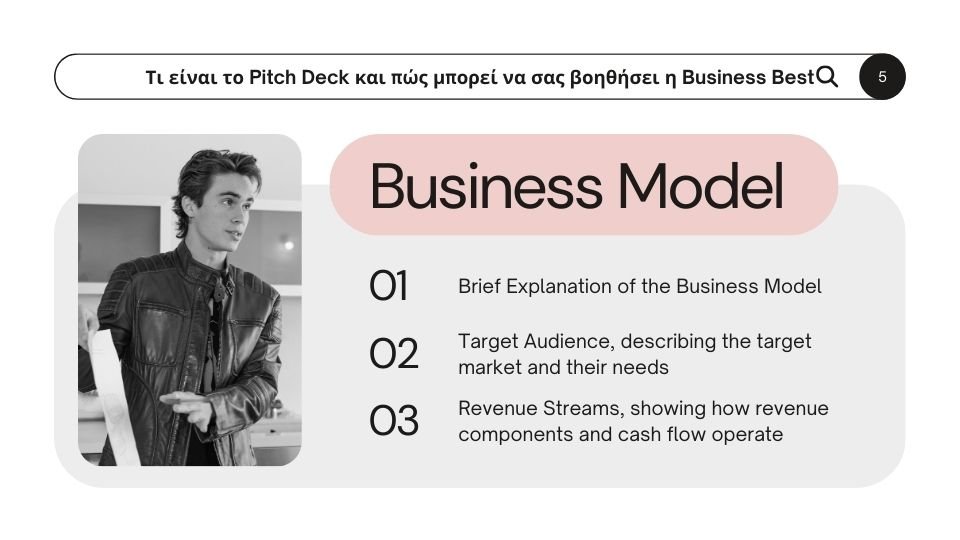 Τι είναι το Pitch Deck και πώς μπορεί να σας βοηθήσει η Business Best

5

Business Model

01 Brief Explanation of the Business Model

02 Target Audience, describing the target market and their needs

03 Revenue Streams, showing how revenue components and cash flow operate